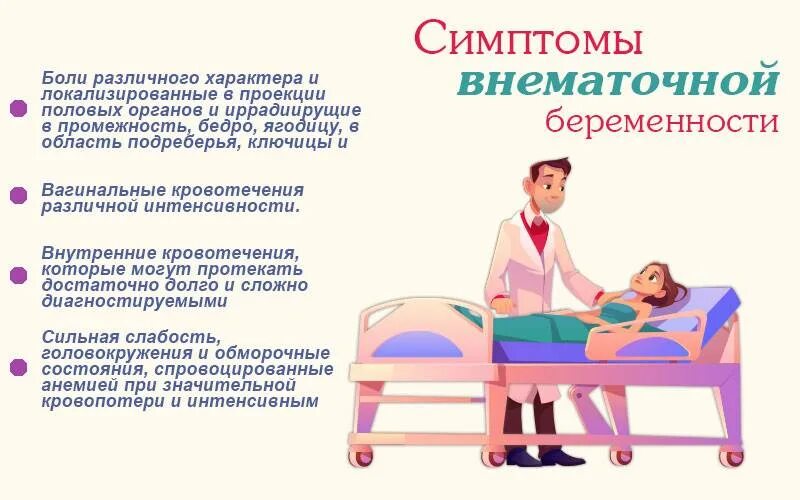 Симптомы внематочной беременности

Боли различного характера и локализированные в проекции половых органов и иррадиирущие в промежность, бедро, ягодицу, в область подреберья, ключицы и

Вагинальные кровотечения различной интенсивности.

Внутренние кровотечения, которые могут протекать достаточно долго и сложно диагностируемыми

Сильная слабость, головокружения и обморочные состояния, спровоцированные анемией при значительной кровопотери и интенсивным